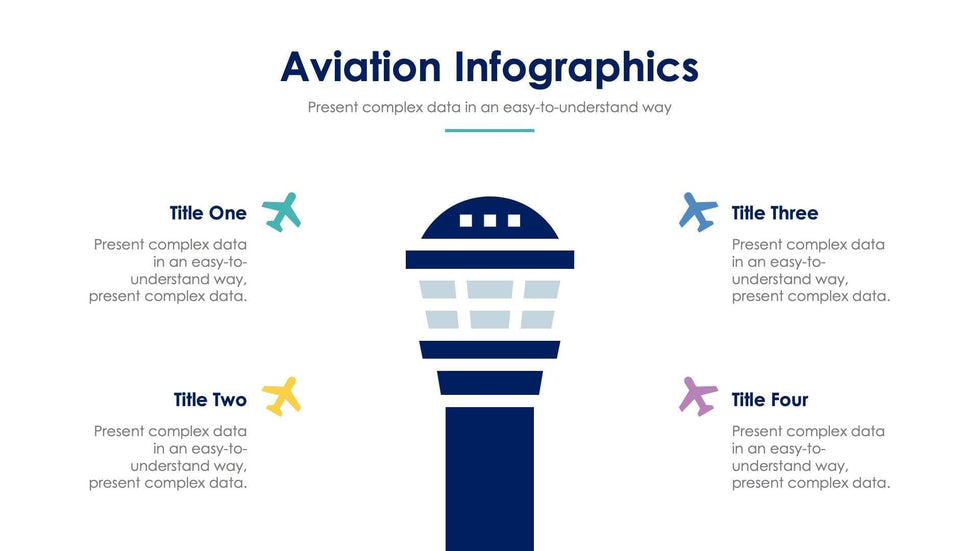 Aviation Infographics

Present complex data in an easy-to-understand way

Title One

Present complex data in an easy-to-understand way, present complex data.

Title Two

Present complex data in an easy-to-understand way, present complex data.

Title Three

Present complex data in an easy-to-understand way, present complex data.

Title Four

Present complex data in an easy-to-understand way, present complex data.